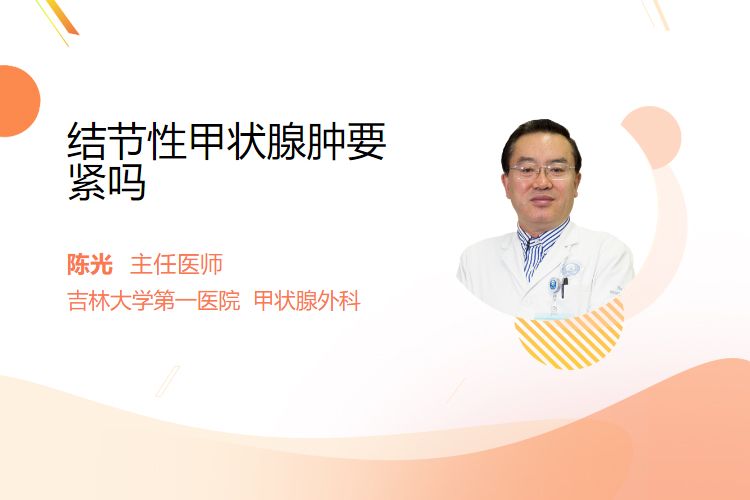 结节性甲状腺肿要紧吗

陈光 主任医师

吉林大学第一医院 甲状腺外科